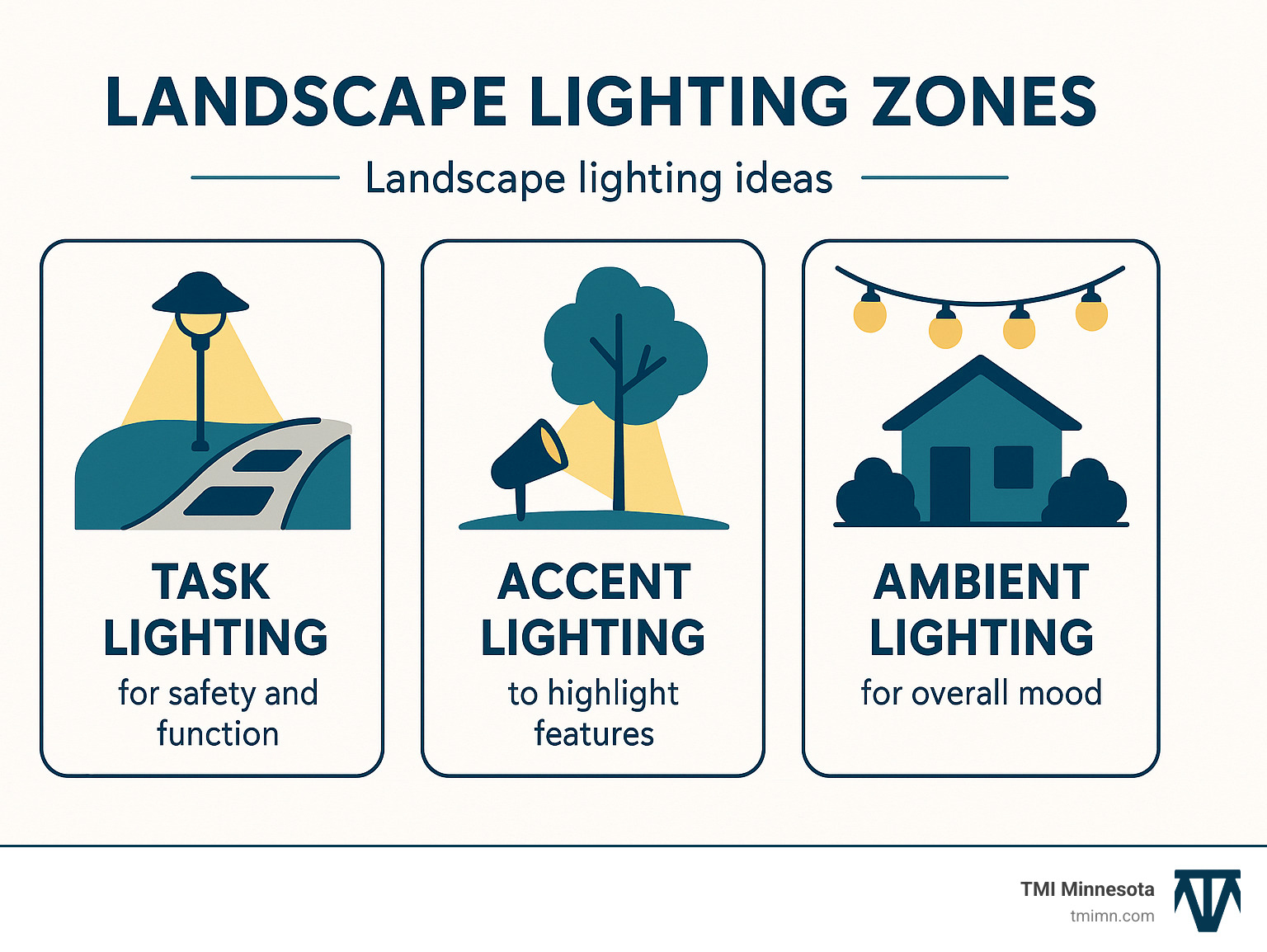 LANDSCAPE LIGHTING ZONES

Landscape lighting ideas

TASK LIGHTING
for safety and function

ACCENT LIGHTING
to highlight features

AMBIENT LIGHTING
for overall mood

TMI Minnesota
tmimn.com